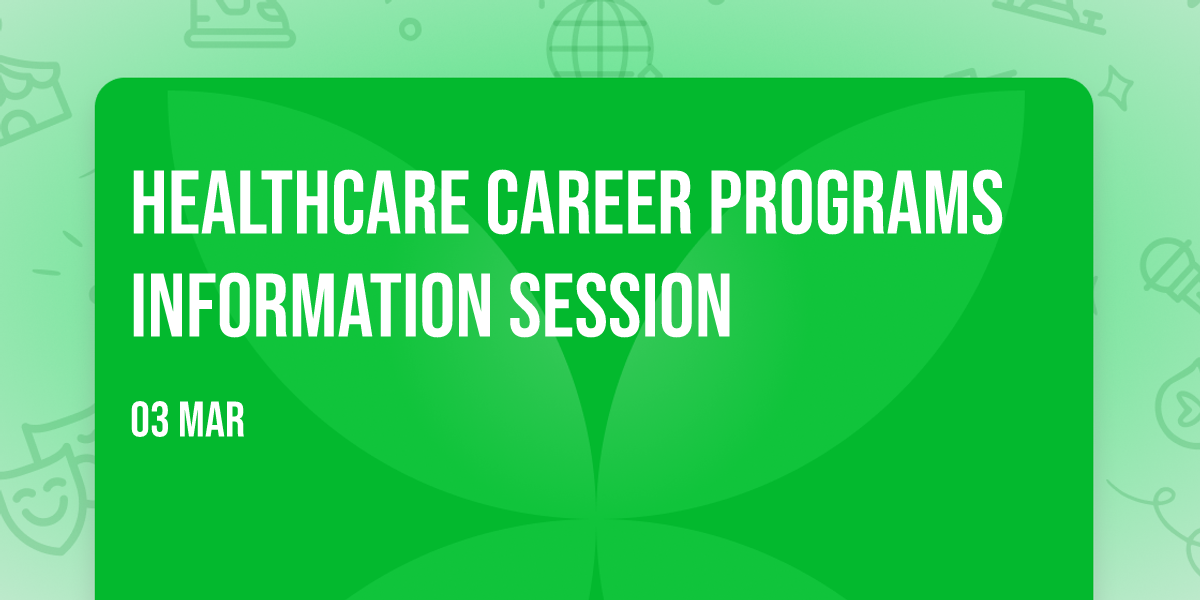 HEALTHCARE CAREER PROGRAMS INFORMATION SESSION

03 MAR